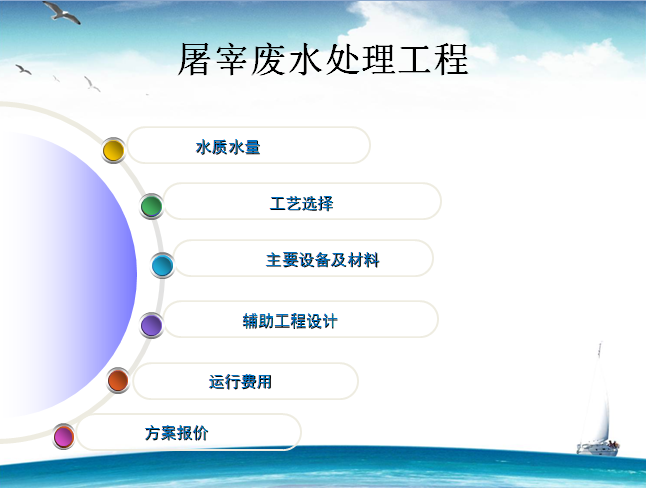 屠宰废水处理工程

水质水量

工艺选择

主要设备及材料

辅助工程设计

运行费用

方案报价